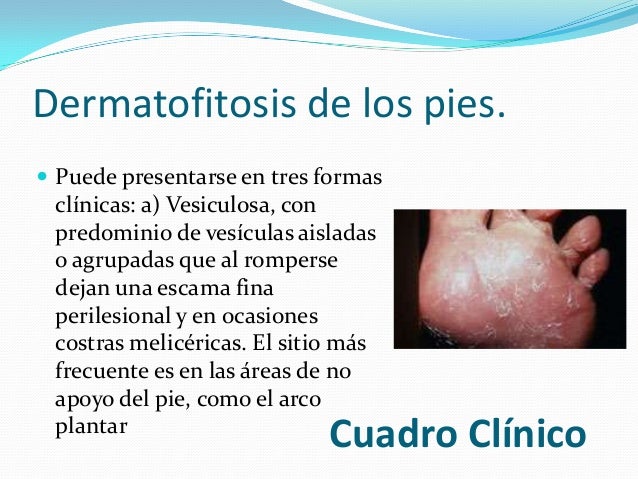 Dermatofitosis de los pies.

Puede presentarse en tres formas clínicas: a) Vesiculosa, con predominio de vesículas aisladas o agrupadas que al romperse dejan una escama fina perilesional y en ocasiones costras melicéricas. El sitio más frecuente es en las áreas de no apoyo del pie, como el arco plantar

Cuadro Clínico